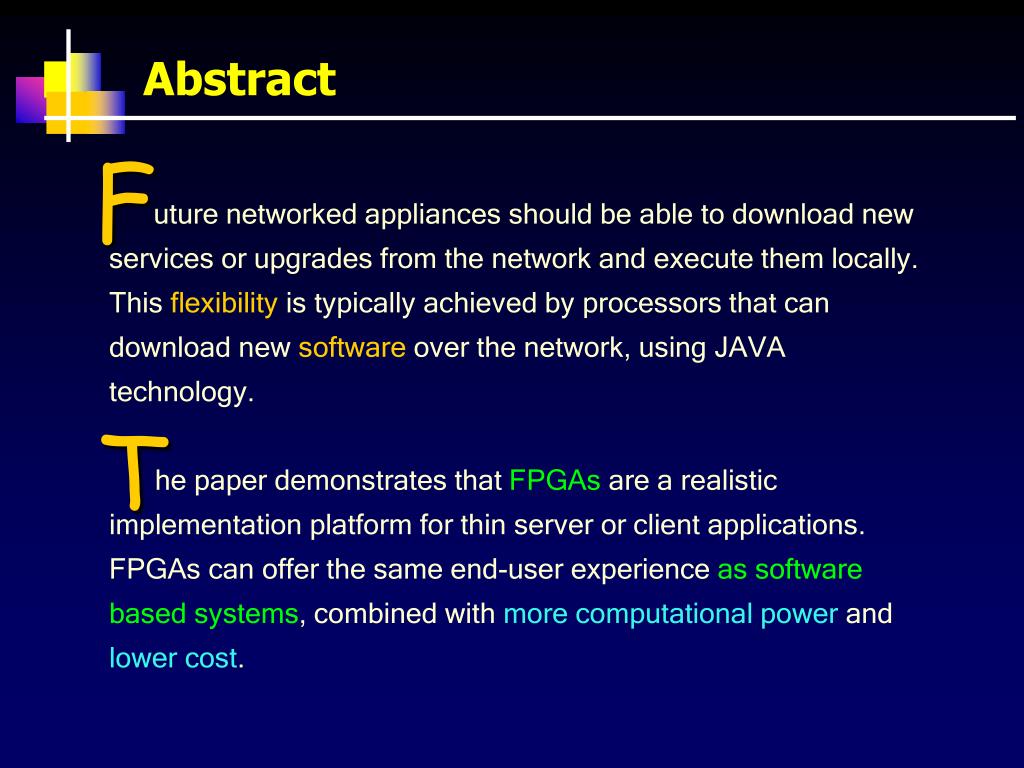 Abstract

Future networked appliances should be able to download new services or upgrades from the network and execute them locally. This flexibility is typically achieved by processors that can download new software over the network, using JAVA technology.

The paper demonstrates that FPGAs are a realistic implementation platform for thin server or client applications. FPGAs can offer the same end-user experience as software based systems, combined with more computational power and lower cost.